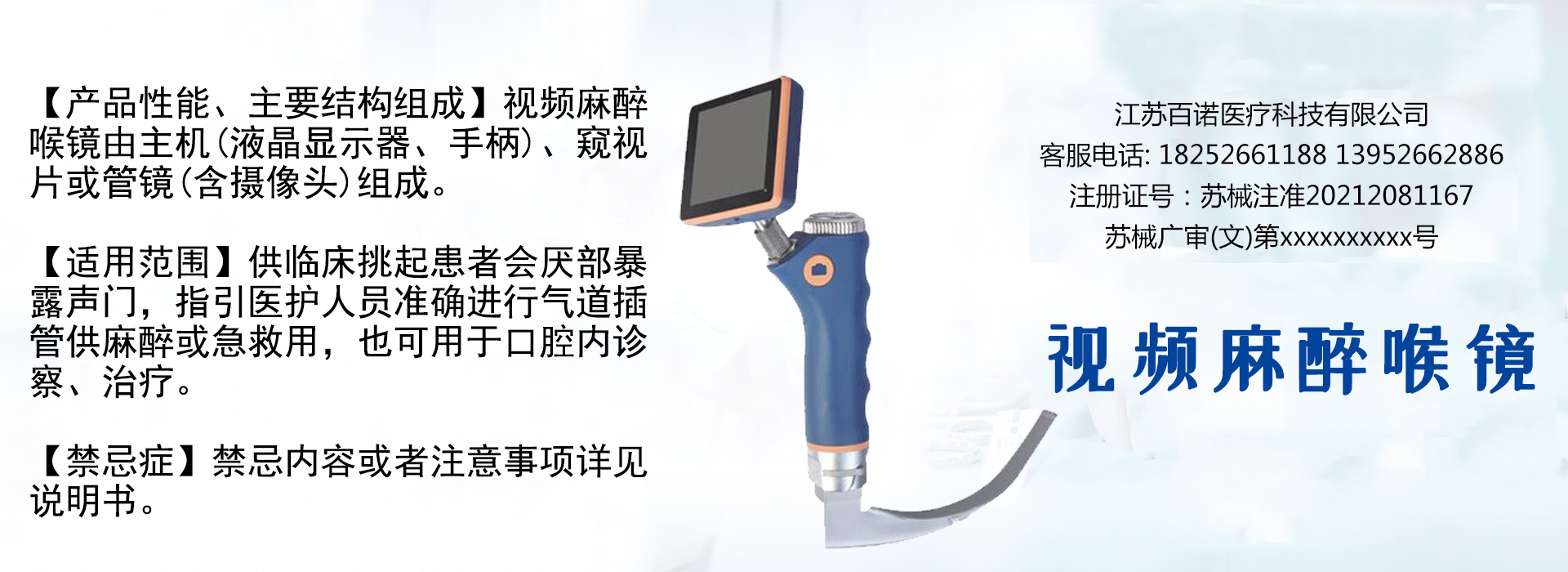 【产品性能、主要结构组成】视频麻醉喉镜由主机（液晶显示器、手柄）、窥视片或管镜（含摄像头）组成。

【适用范围】供临床挑起患者会厌部暴露声门，指引医护人员准确进行气道插管供麻醉或急救用，也可用于口腔内诊察、治疗。

【禁忌症】禁忌内容或者注意事项详见说明书。

江苏百诺医疗科技有限公司
客服电话: 18252661188 13952662886
注册证号：苏械注准20212081167
苏械广审(文)第xxxxxxxxxx号

视频麻醉喉镜